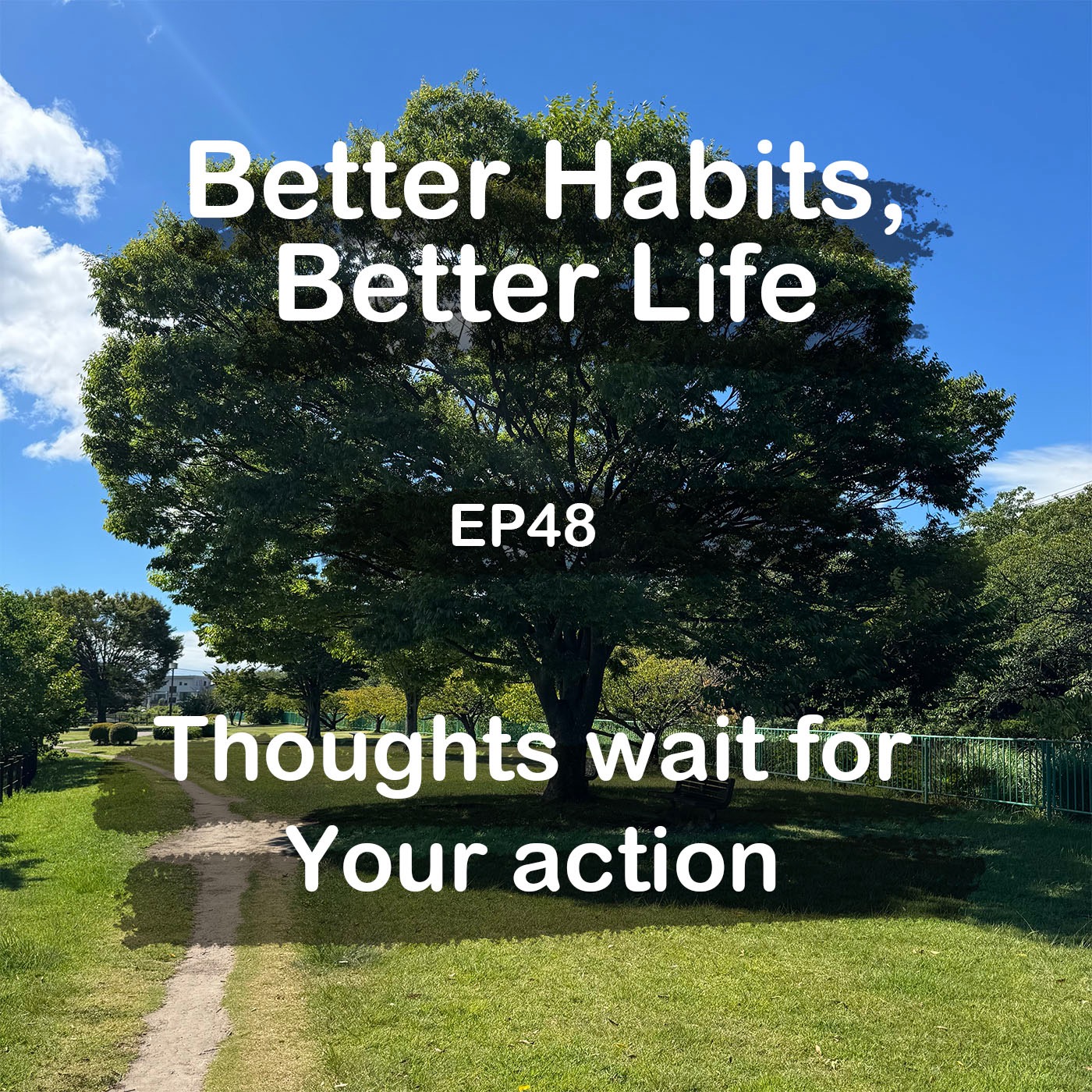 Better Habits,
Better Life

EP48

Thoughts wait for
Your action